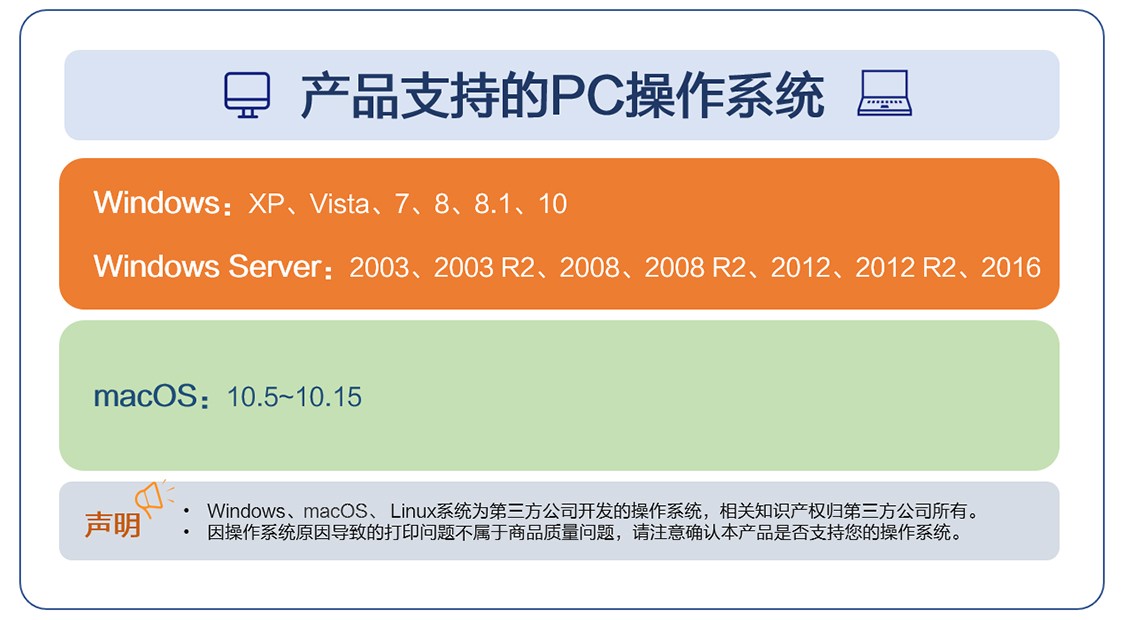 产品支持的PC操作系统

Windows：XP、Vista、7、8、8.1、10

Windows Server：2003、2003 R2、2008、2008 R2、2012、2012 R2、2016

macOS：10.5~10.15

声明

• Windows、macOS、 Linux系统为第三方公司开发的操作系统，相关知识产权归第三方公司所有。
• 因操作系统原因导致的打印问题不属于商品质量问题，请注意确认本产品是否支持您的操作系统。